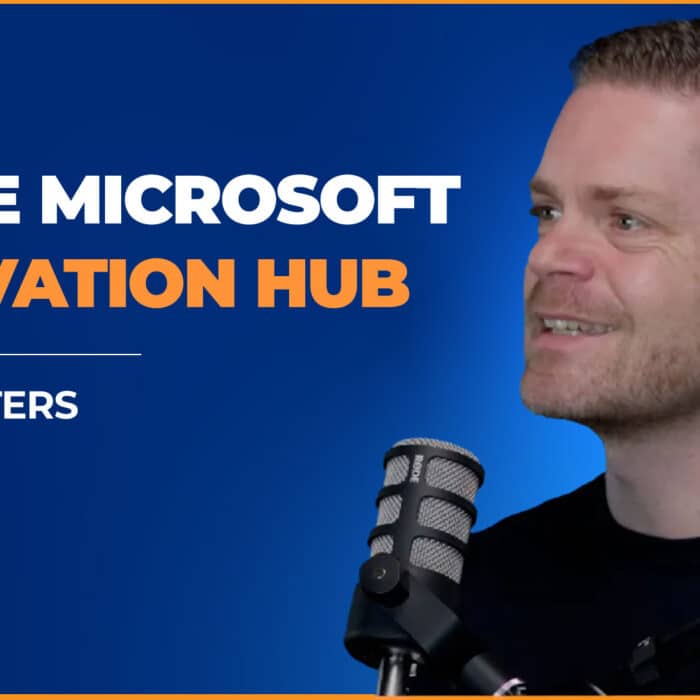 E MICROSOFT
VATION HUB

TERS

RØDE